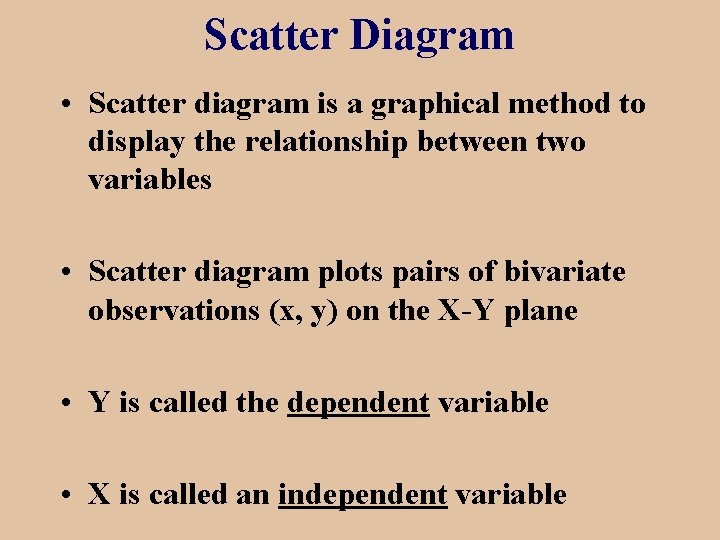 Scatter Diagram

• Scatter diagram is a graphical method to display the relationship between two variables

• Scatter diagram plots pairs of bivariate observations (x, y) on the X-Y plane

• Y is called the dependent variable

• X is called an independent variable